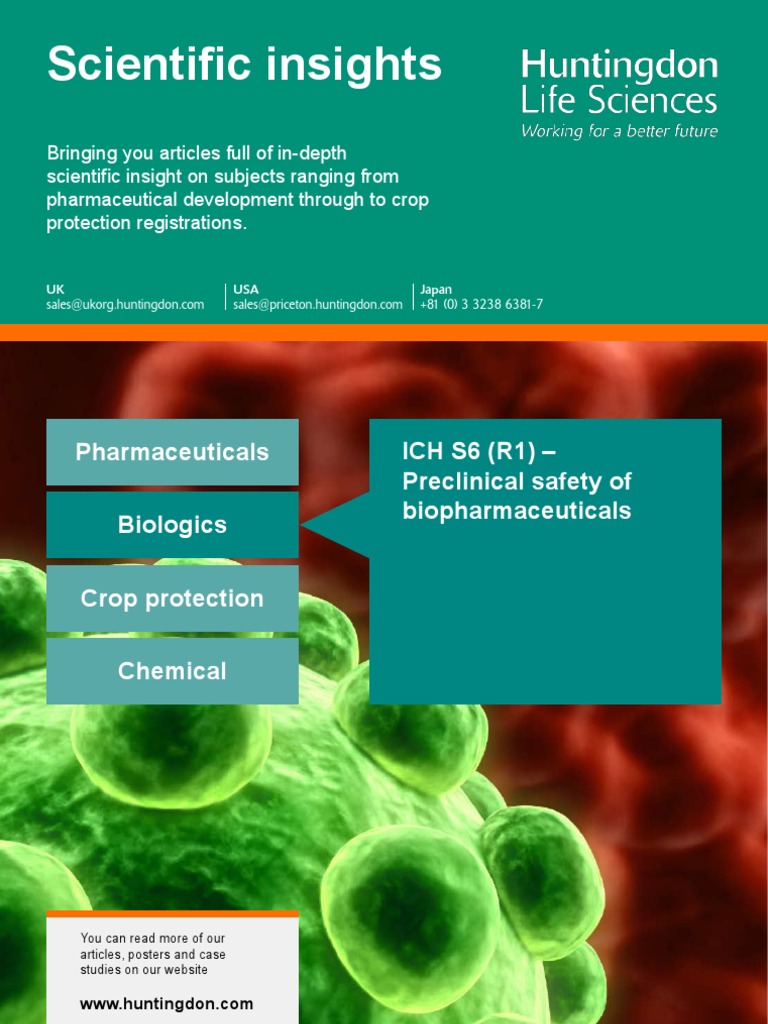 Scientific insights

Huntingdon
Life Sciences
Working for a better future

Bringing you articles full of in-depth scientific insight on subjects ranging from pharmaceutical development through to crop protection registrations.

UK
sales@ukorg.huntingdon.com

USA
sales@priceton.huntingdon.com

Japan
+81 (0) 3 3238 6381-7

Pharmaceuticals

Biologics

Crop protection

Chemical

ICH S6 (R1) – Preclinical safety of biopharmaceuticals

You can read more of our articles, posters and case studies on our website

www.huntingdon.com